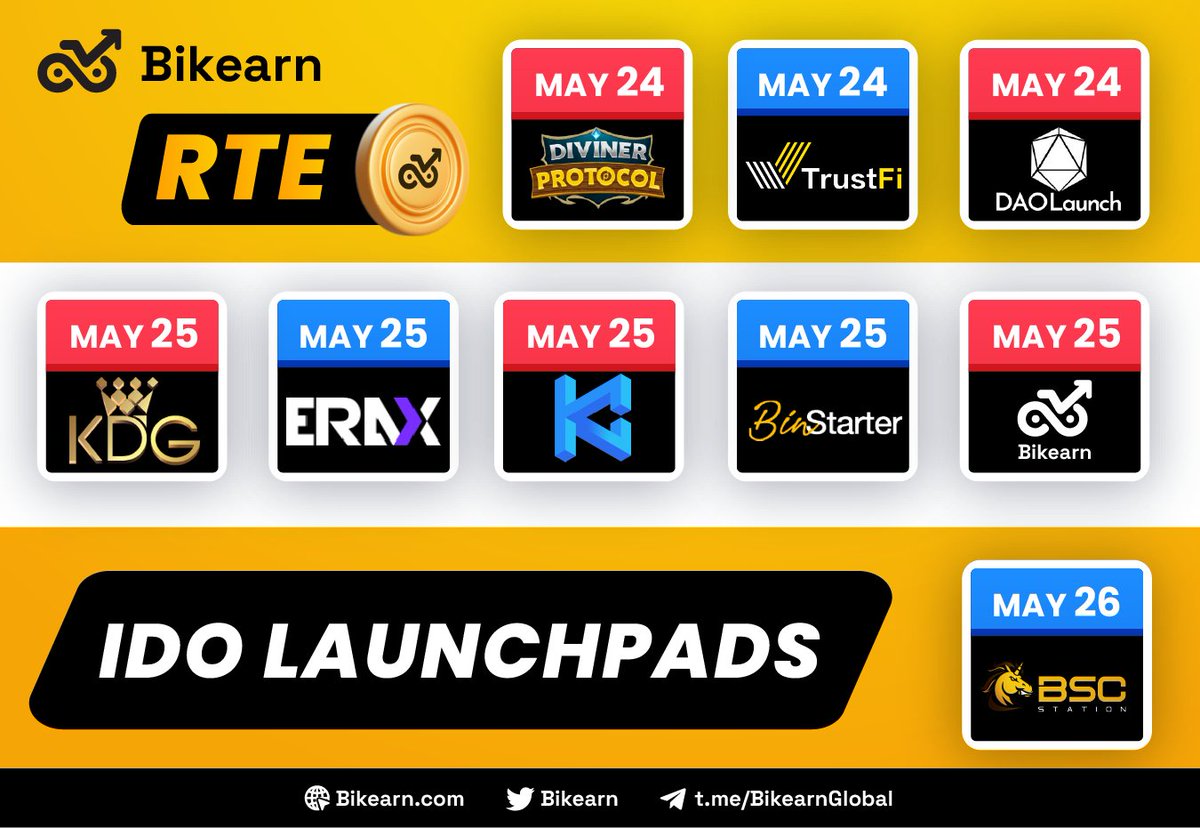 Bikearn

RTE

MAY 24
DIVINER PROTOCOL

MAY 24
TrustFi

MAY 24
DAOLaunch

MAY 25
KDG

MAY 25
ERAX

MAY 25

MAY 25
BinStarter

MAY 25
Bikearn

IDO LAUNCHPADS

MAY 26
BSC STATION

Bikearn.com Bikearn t.me/BikearnGlobal